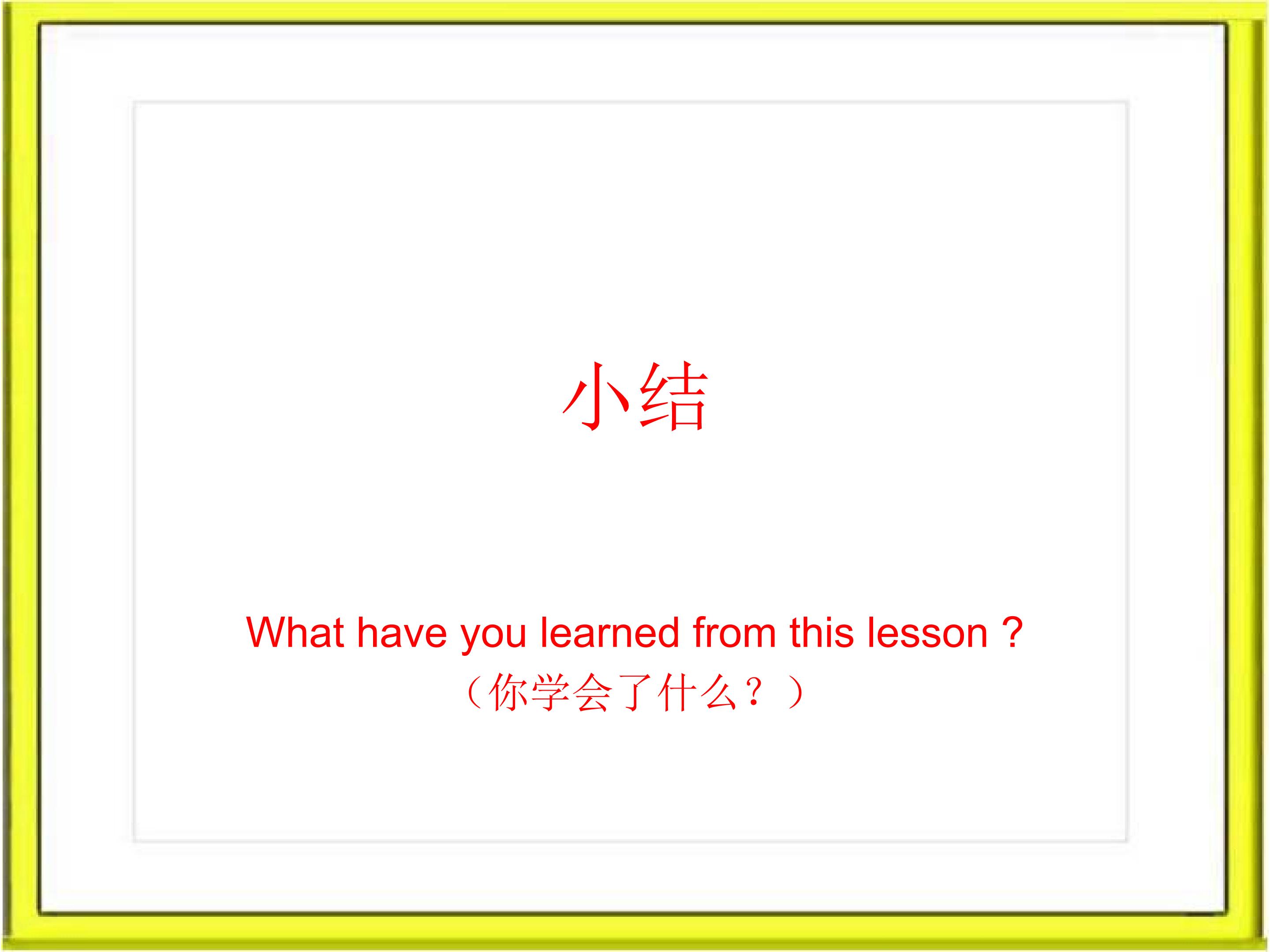 小结

What have you learned from this lesson ?
（你学会了什么？）